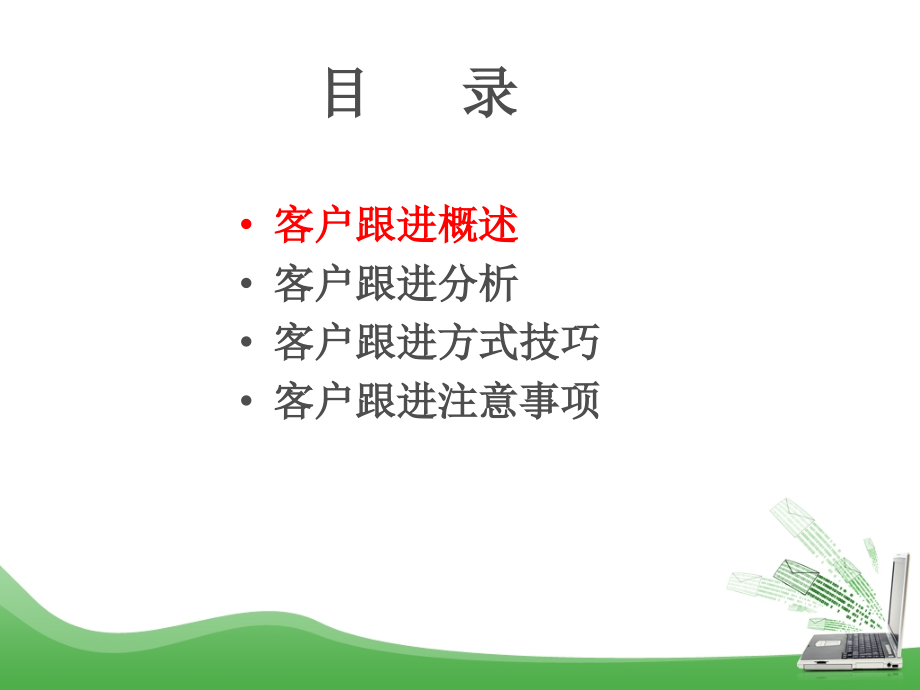 目　录

• 客户跟进概述
• 客户跟进分析
• 客户跟进方式技巧
• 客户跟进注意事项